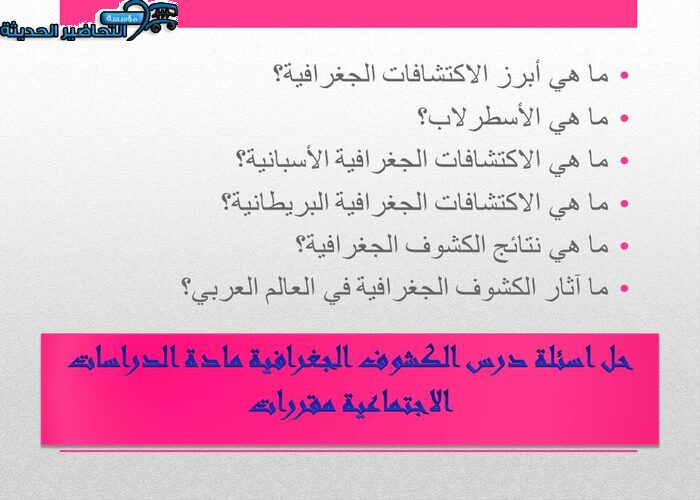 مؤسسة التحاضير الحديثة

• ما هي أبرز الاكتشافات الجغرافية؟
• ما هي الأسطرلاب؟
• ما هي الاكتشافات الجغرافية الأسبانية؟
• ما هي الاكتشافات الجغرافية البريطانية؟
• ما هي نتائج الكشوف الجغرافية؟
• ما آثار الكشوف الجغرافية في العالم العربي؟

حل اسئلة درس الكشوف الجغرافية مادة الدراسات الاجتماعية مقررات